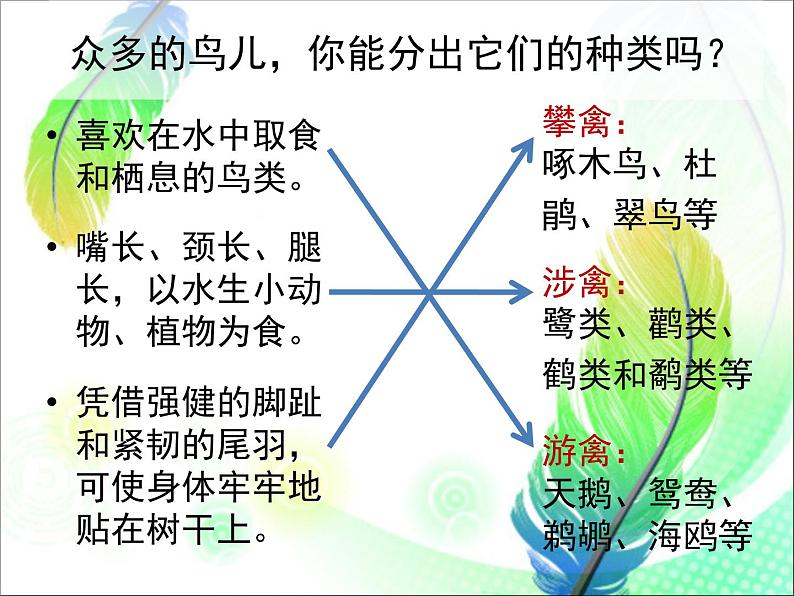 众多的鸟儿，你能分出它们的种类吗？

• 喜欢在水中取食和栖息的鸟类。

• 嘴长、颈长、腿长，以水生小动物、植物为食。

• 凭借强健的脚趾和紧韧的尾羽，可使身体牢牢地贴在树干上。

攀禽：
啄木鸟、杜鹃、翠鸟等

涉禽：
鹭类、鹳类、鹤类和鹬类等

游禽：
天鹅、鸳鸯、鹈鹕、海鸥等